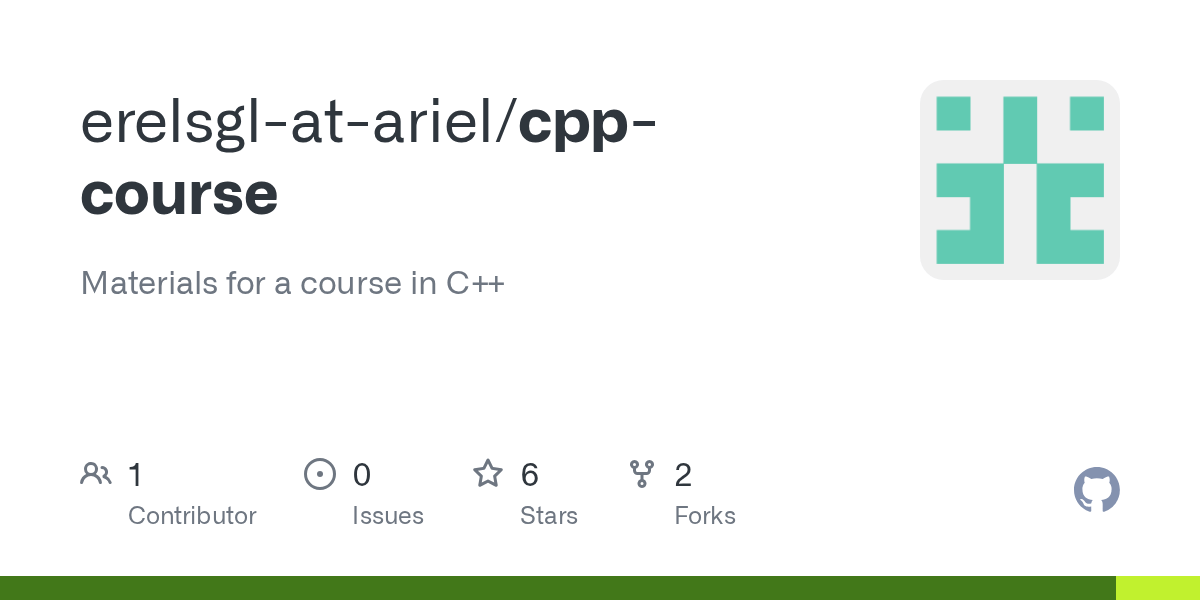 erelsgl-at-ariel/cpp-course

Materials for a course in C++

1 Contributor

0 Issues

6 Stars

2 Forks